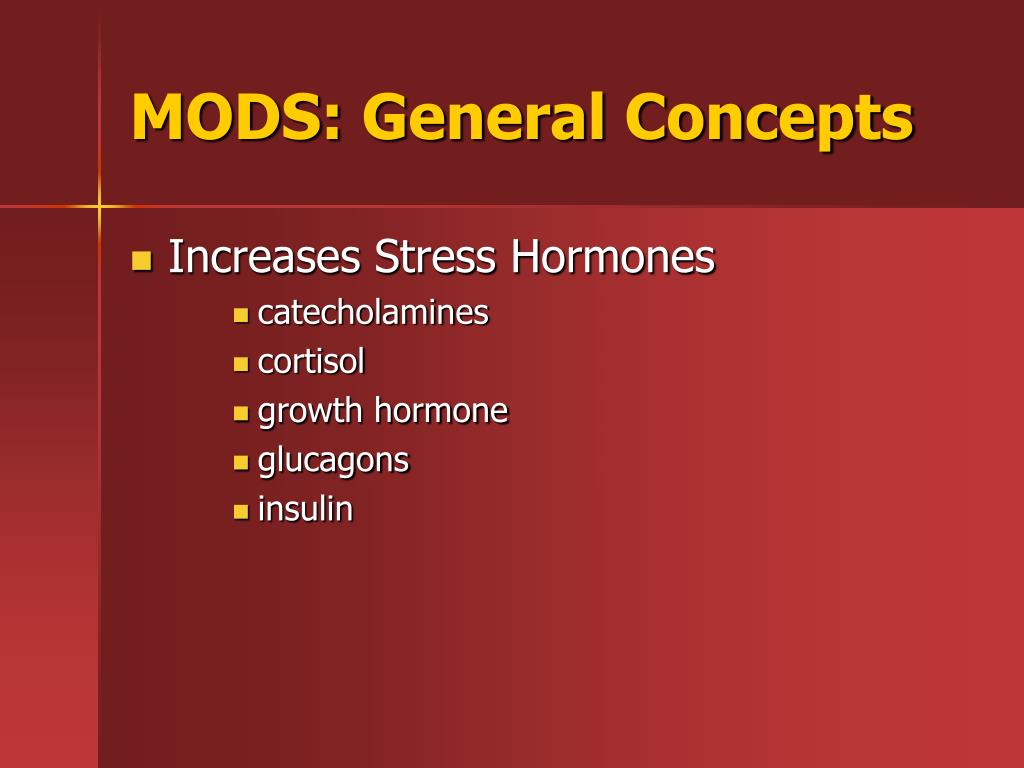 MODS: General Concepts

- Increases Stress Hormones
  - catecholamines
  - cortisol
  - growth hormone
  - glucagons
  - insulin